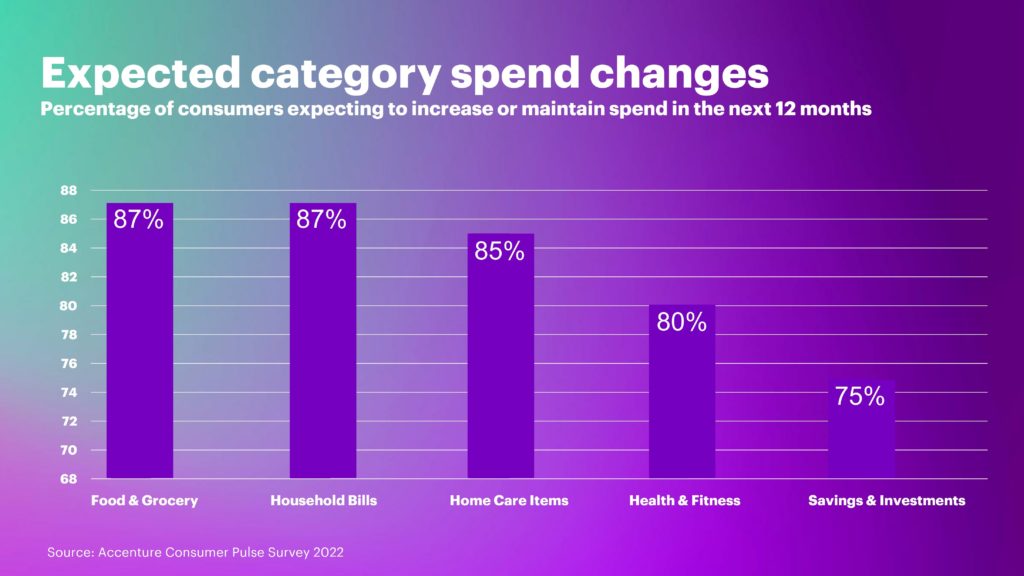 Expected category spend changes
Percentage of consumers expecting to increase or maintain spend in the next 12 months

88
86
84
82
80
78
76
74
72
70
68

87%
87%
85%
80%
75%

Food & Grocery
Household Bills
Home Care Items
Health & Fitness
Savings & Investments

Source: Accenture Consumer Pulse Survey 2022